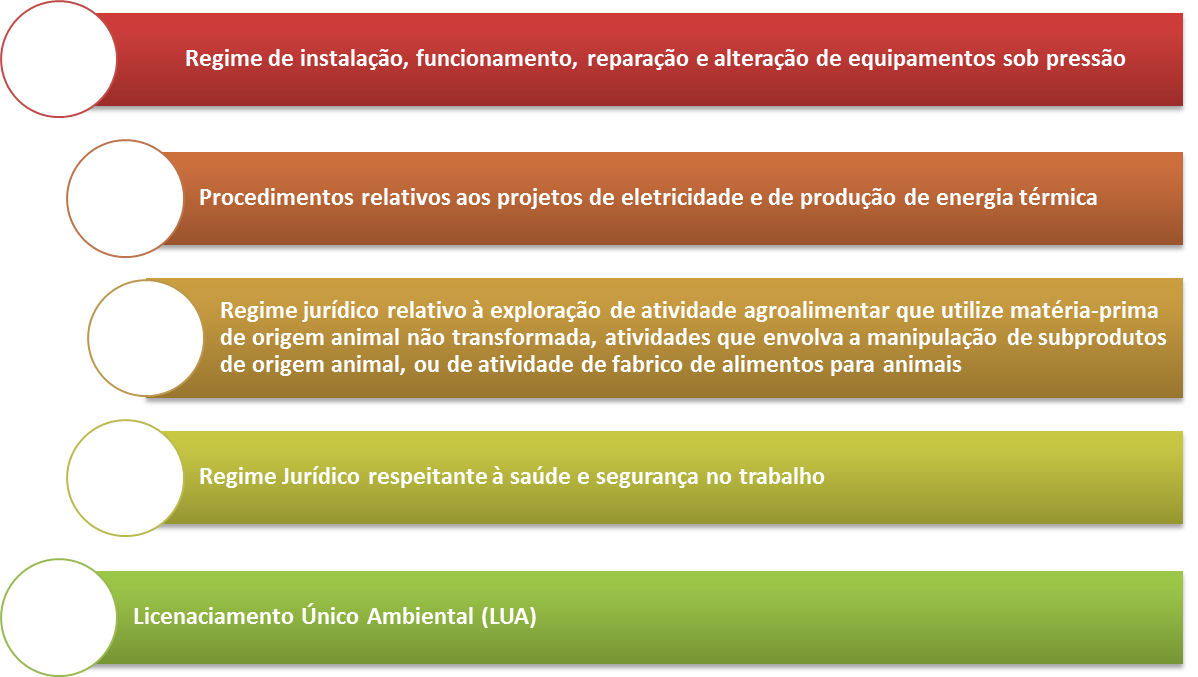 Regime de instalação, funcionamento, reparação e alteração de equipamentos sob pressão

Procedimentos relativos aos projetos de eletricidade e de produção de energia térmica

Regime jurídico relativo à exploração de atividade agroalimentar que utilize matéria-prima de origem animal não transformada, atividades que envolva a manipulação de subprodutos de origem animal, ou de atividade de fabrico de alimentos para animais

Regime Jurídico respeitante à saúde e segurança no trabalho

Licenaciamento Único Ambiental (LUA)